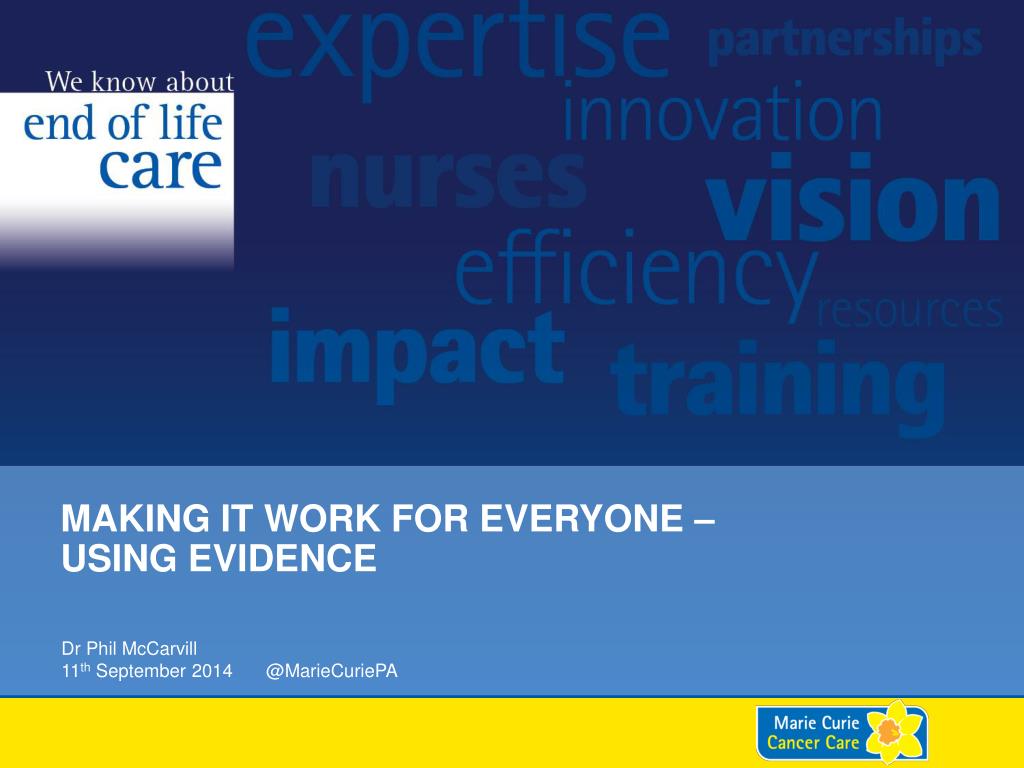 We know about
end of life
care

expertise partnerships
innovation
nurses vision
efficiency resources
impact training

MAKING IT WORK FOR EVERYONE – USING EVIDENCE

Dr Phil McCarvill
11th September 2014 @MarieCuriePA

Marie Curie
Cancer Care